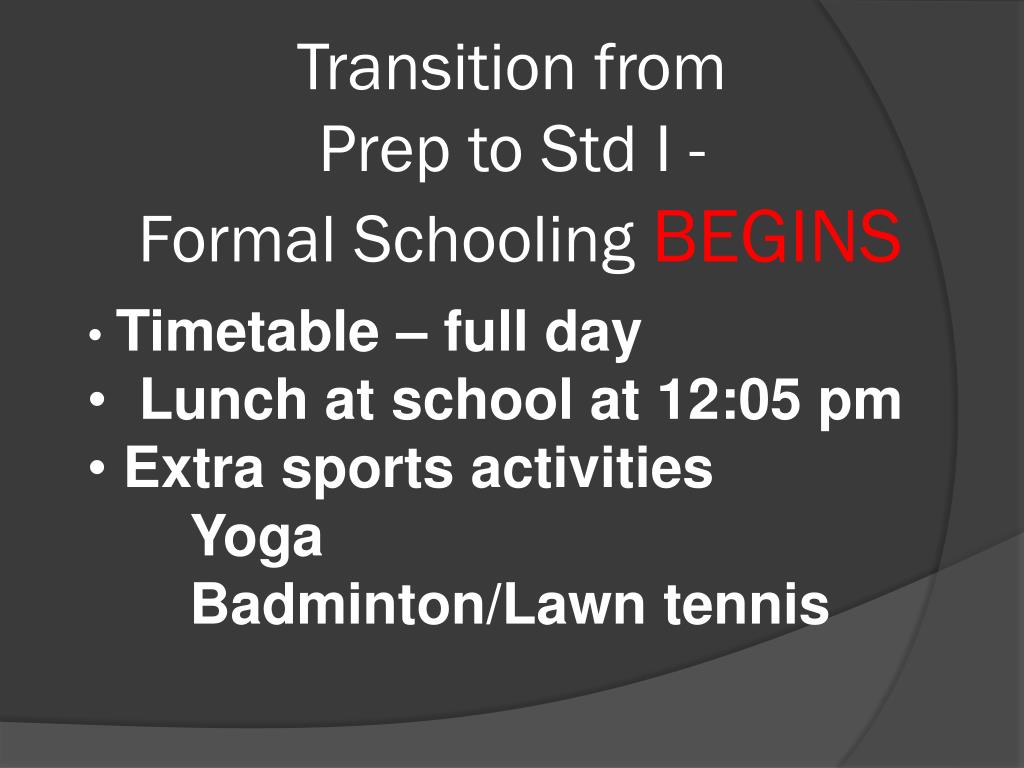 Transition from
Prep to Std I -
Formal Schooling BEGINS

• Timetable – full day
• Lunch at school at 12:05 pm
• Extra sports activities
Yoga
Badminton/Lawn tennis